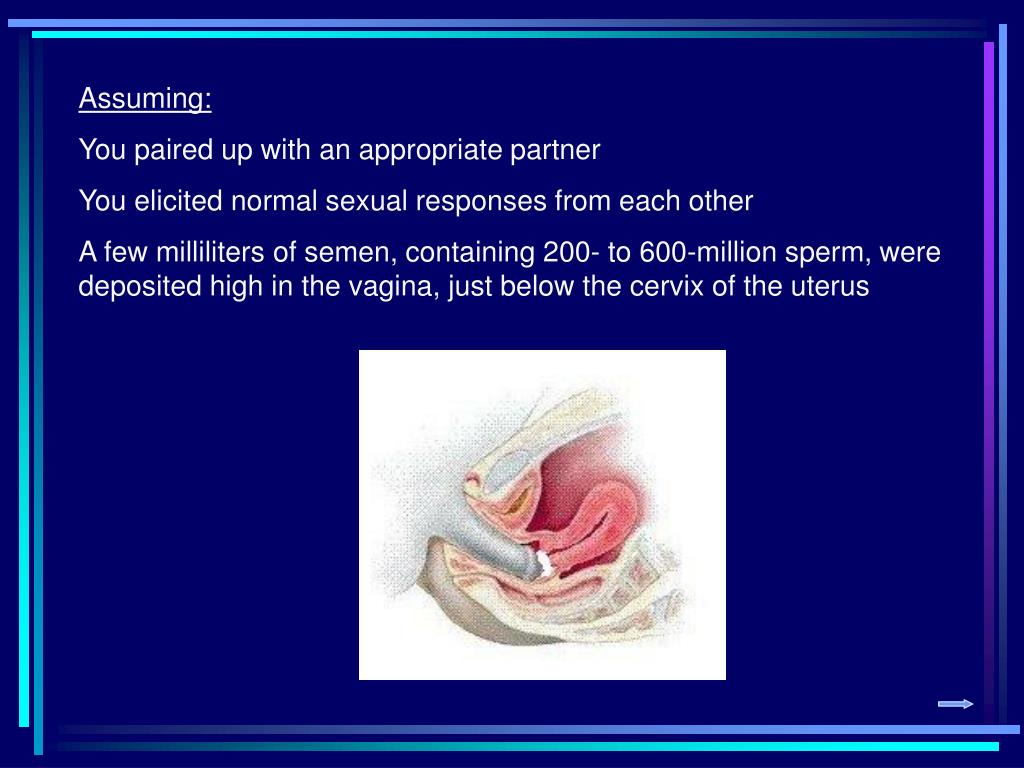 Assuming:

You paired up with an appropriate partner

You elicited normal sexual responses from each other

A few milliliters of semen, containing 200- to 600-million sperm, were deposited high in the vagina, just below the cervix of the uterus